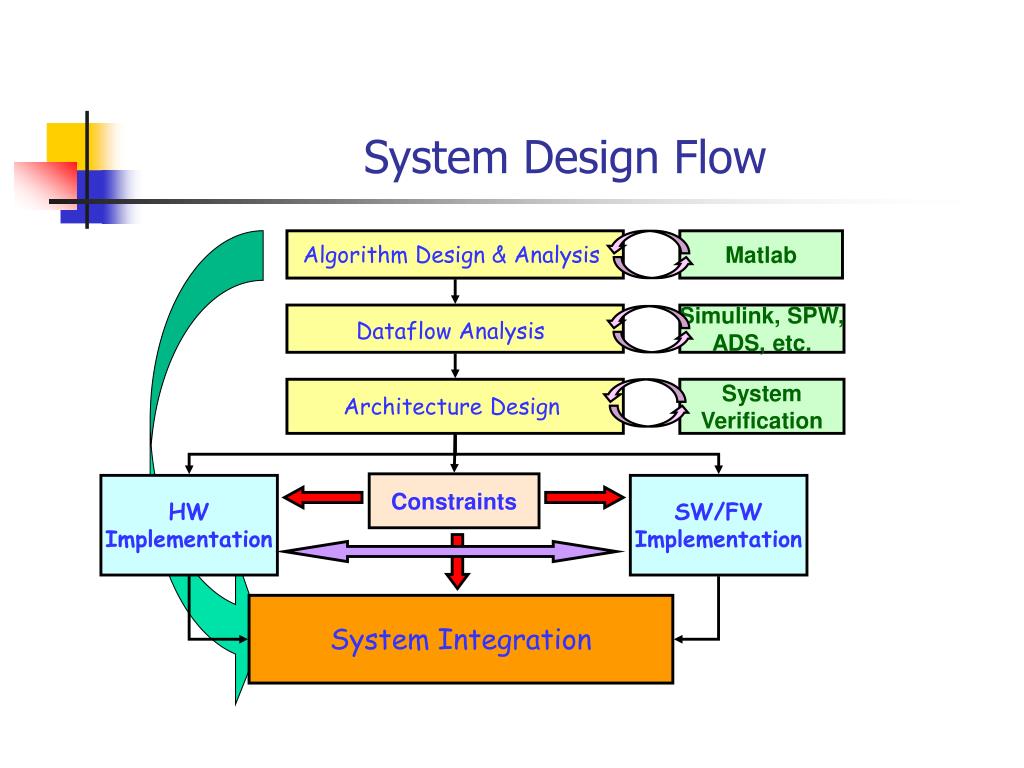 System Design Flow

Algorithm Design & Analysis

Matlab

Dataflow Analysis

Simulink, SPW, ADS, etc.

Architecture Design

System Verification

HW Implementation

Constraints

SW/FW Implementation

System Integration